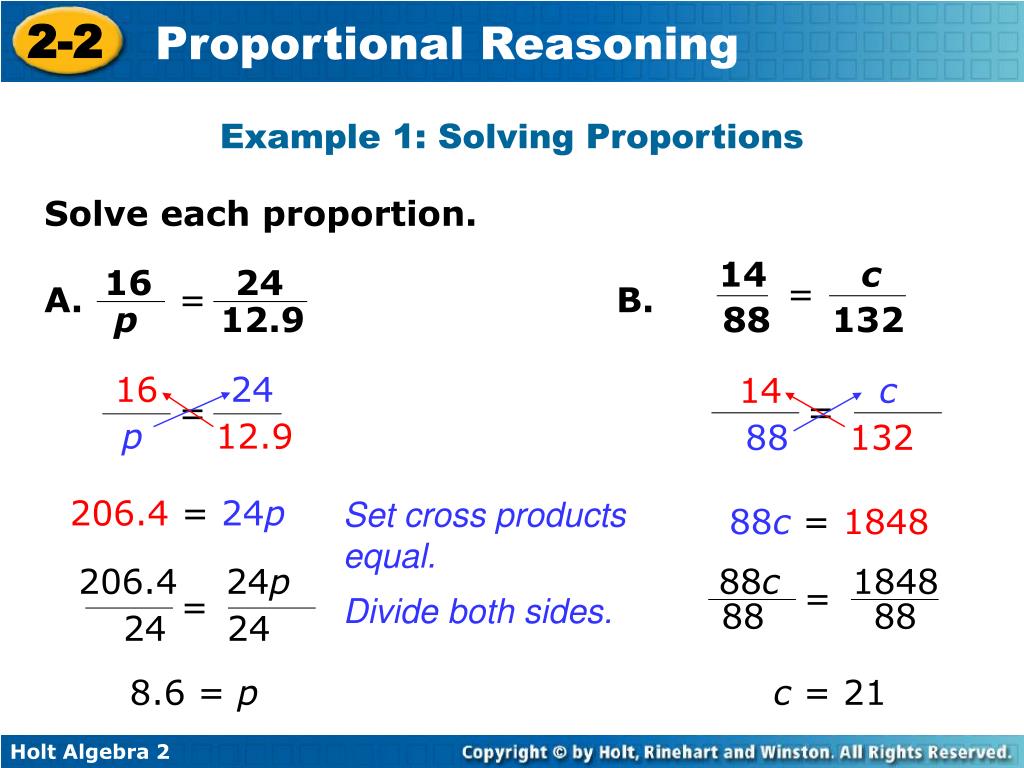 2-2 Proportional Reasoning

Example 1: Solving Proportions

Solve each proportion.

A. $\frac{16}{p} = \frac{24}{12.9}$

$\frac{16}{p} = \frac{24}{12.9}$

$206.4 = 24p$

$\frac{206.4}{24} = \frac{24p}{24}$

$8.6 = p$

Set cross products equal.

Divide both sides.

B. $\frac{14}{88} = \frac{c}{132}$

$\frac{14}{88} = \frac{c}{132}$

$88c = 1848$

$\frac{88c}{88} = \frac{1848}{88}$

$c = 21$

Holt Algebra 2

Copyright © by Holt, Rinehart and Winston. All Rights Reserved.